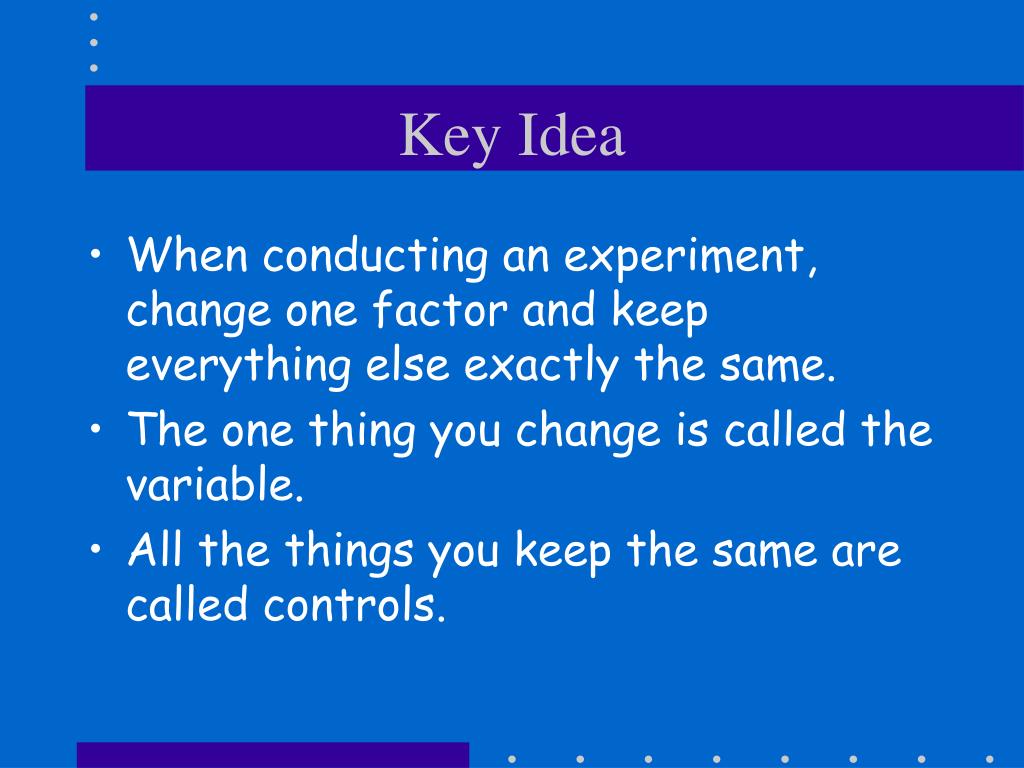 Key Idea

• When conducting an experiment, change one factor and keep everything else exactly the same.
• The one thing you change is called the variable.
• All the things you keep the same are called controls.